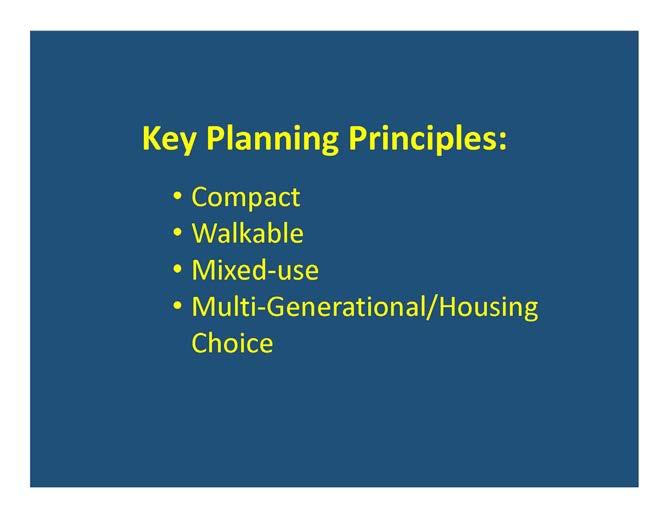 Key Planning Principles:

• Compact
• Walkable
• Mixed-use
• Multi-Generational/Housing Choice